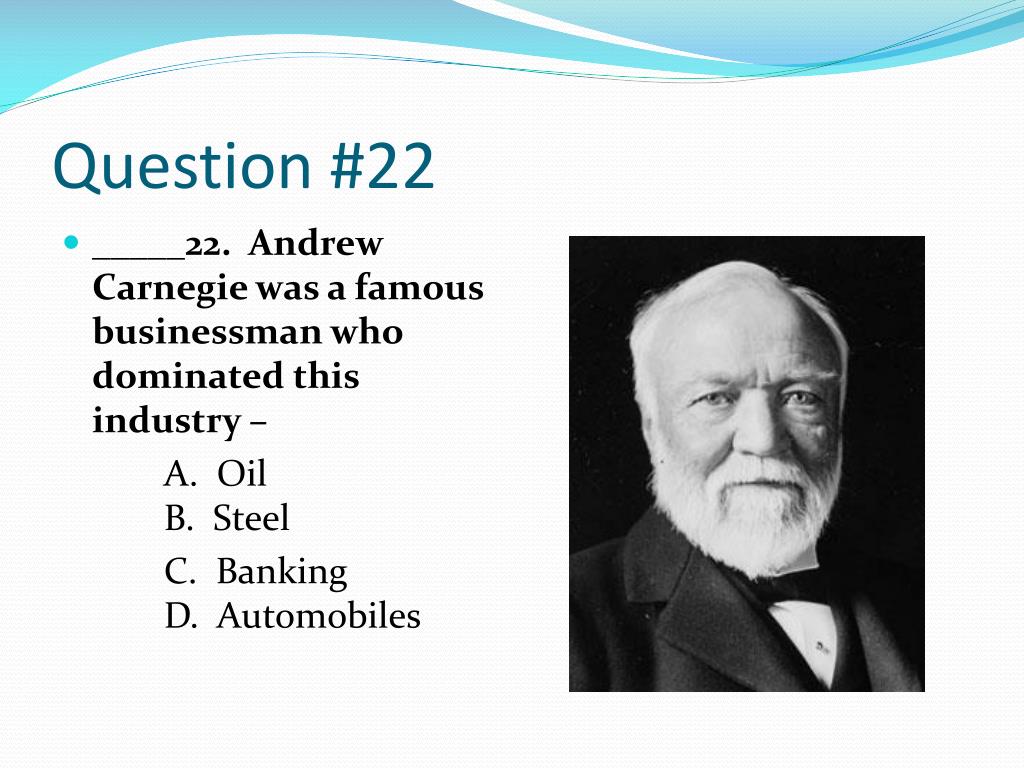 Question #22

_____22. Andrew Carnegie was a famous businessman who dominated this industry –

A. Oil
B. Steel
C. Banking
D. Automobiles